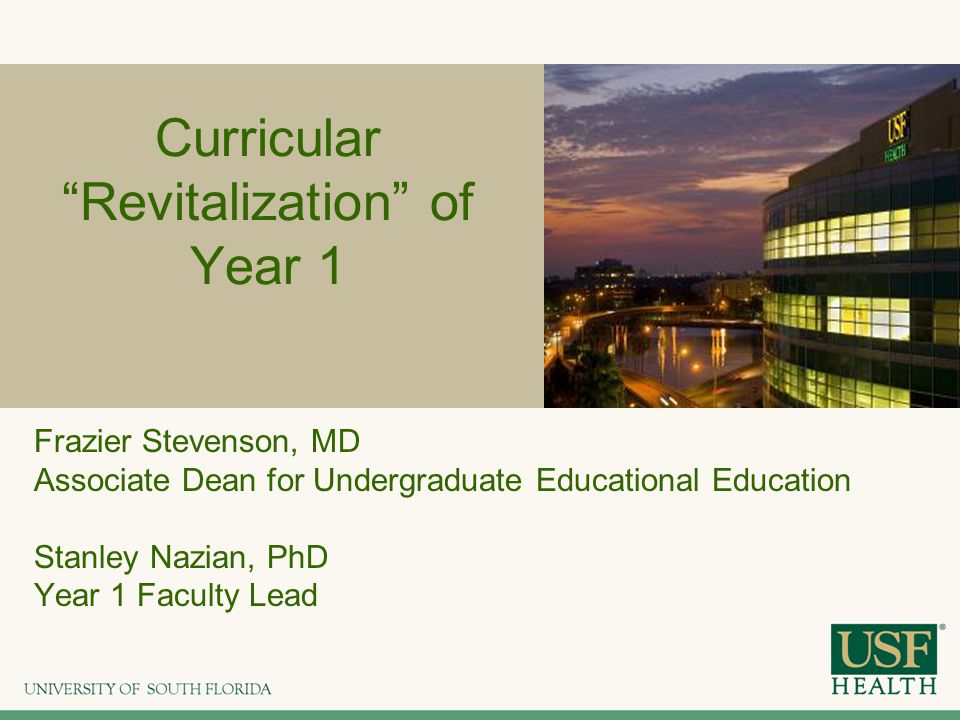 Curricular "Revitalization" of Year 1

USF
HEALTH

Frazier Stevenson, MD
Associate Dean for Undergraduate Educational Education

Stanley Nazian, PhD
Year 1 Faculty Lead

UNIVERSITY OF SOUTH FLORIDA

USF
HEALTH